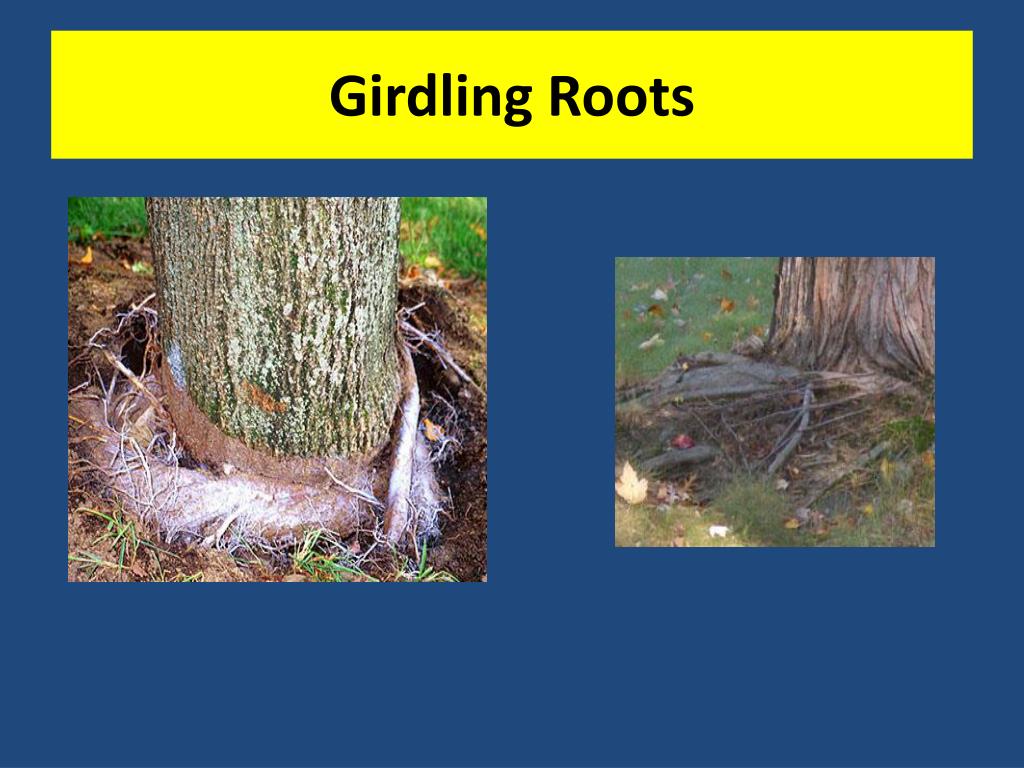 Girdling Roots